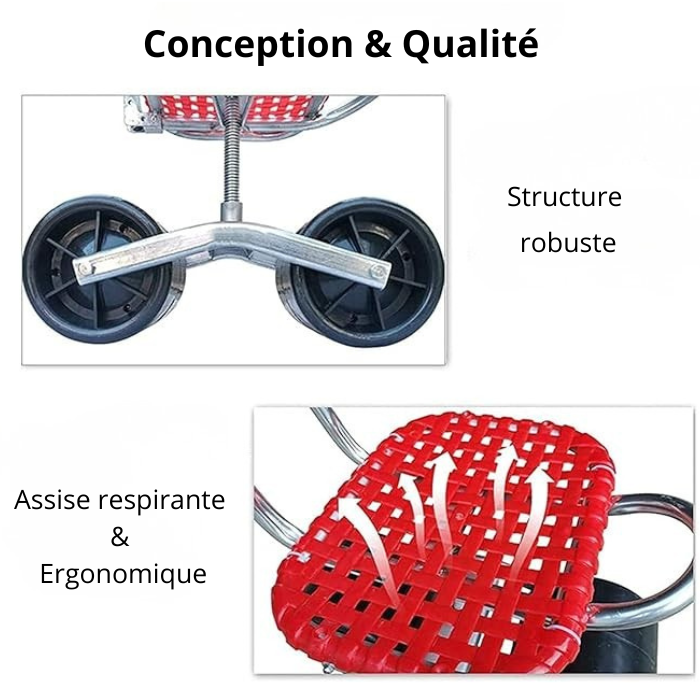 Conception & Qualité

Structure robuste

Assise respirante & Ergonomique